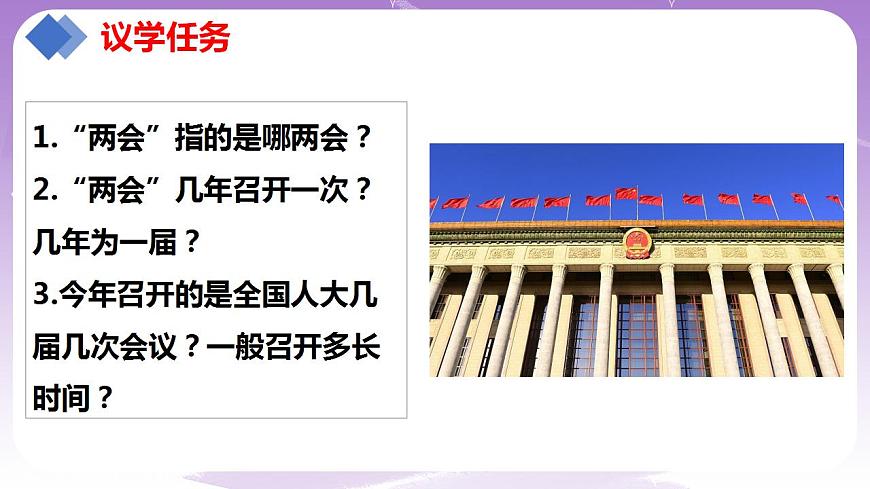 议学任务

1.“两会”指的是哪两会？
2.“两会”几年召开一次？几年为一届？
3.今年召开的是全国人大几届几次会议？一般召开多长时间？